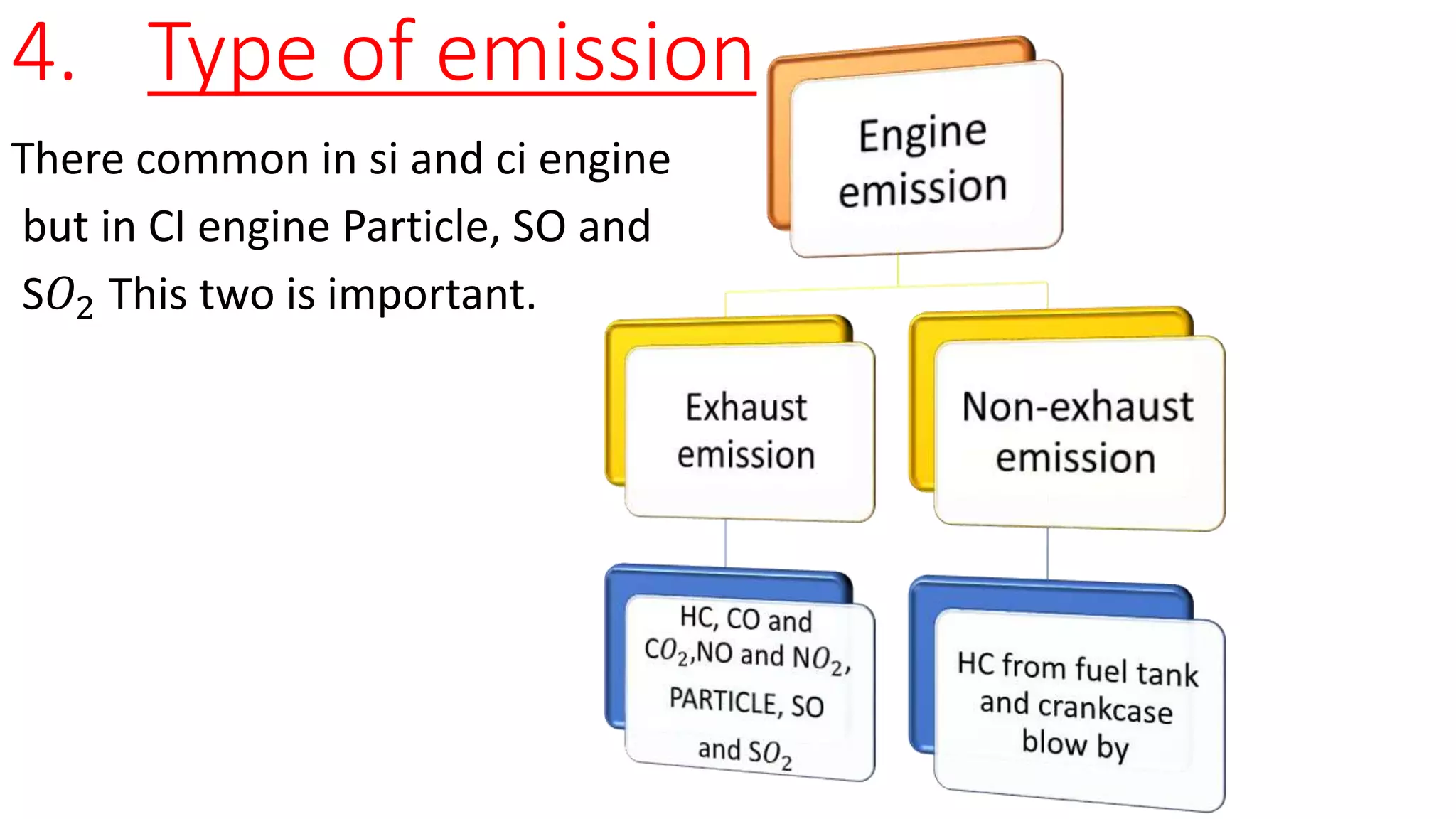 4. Type of emission

There common in si and ci engine but in CI engine Particle, SO and $SO_2$ This two is important.

Engine emission

Exhaust emission

Non-exhaust emission

HC, CO and $CO_2$,NO and $NO_2$, PARTICLE, SO and $SO_2$

HC from fuel tank and crankcase blow by